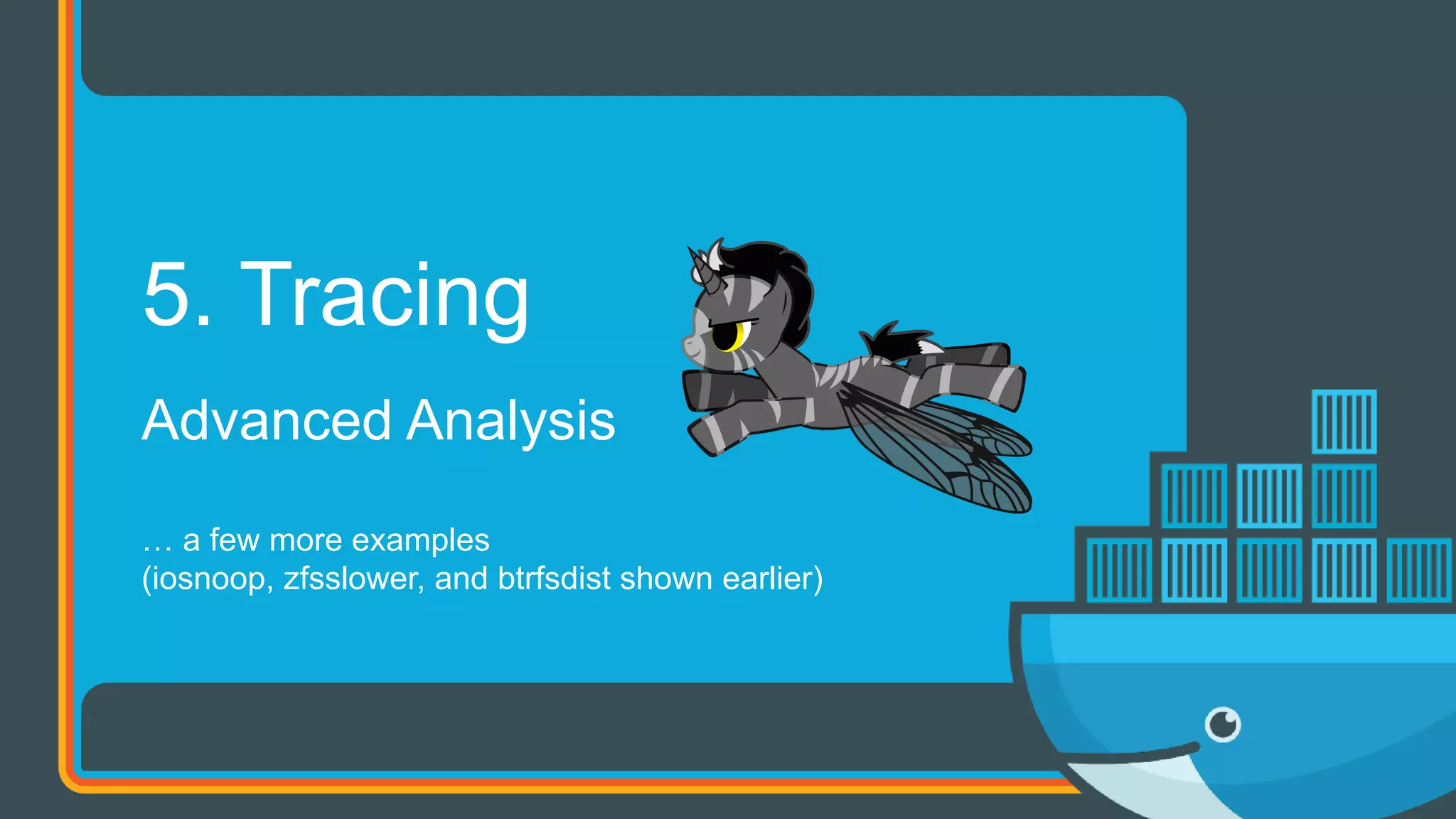 5. Tracing

Advanced Analysis

… a few more examples
(iosnoop, zfsslower, and btrfsdist shown earlier)